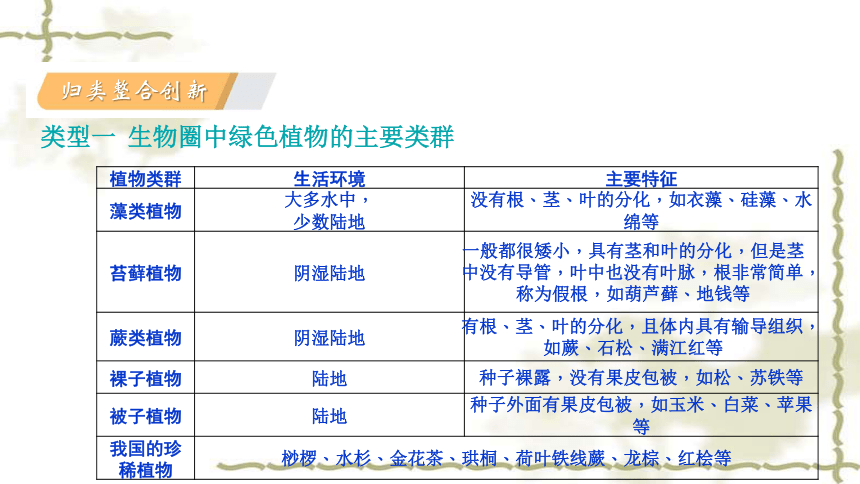 归类整合创新

类型一 生物圈中绿色植物的主要类群

| 植物类群 | 生活环境 | 主要特征 |
|---|---|---|
| 藻类植物 | 大多水中，少数陆地 | 没有根、茎、叶的分化，如衣藻、硅藻、水绵等 |
| 苔藓植物 | 阴湿陆地 | 一般都很矮小，具有茎和叶的分化，但是茎中没有导管，叶中也没有叶脉，根非常简单，称为假根，如葫芦藓、地钱等 |
| 蕨类植物 | 阴湿陆地 | 有根、茎、叶的分化，且体内具有输导组织，如蕨、石松、满江红等 |
| 裸子植物 | 陆地 | 种子裸露，没有果皮包被，如松、苏铁等 |
| 被子植物 | 陆地 | 种子外面有果皮包被，如玉米、白菜、苹果等 |
| 我国的珍稀植物 | 桫椤、水杉、金花茶、珙桐、荷叶铁线蕨、龙棕、红桧等 | |